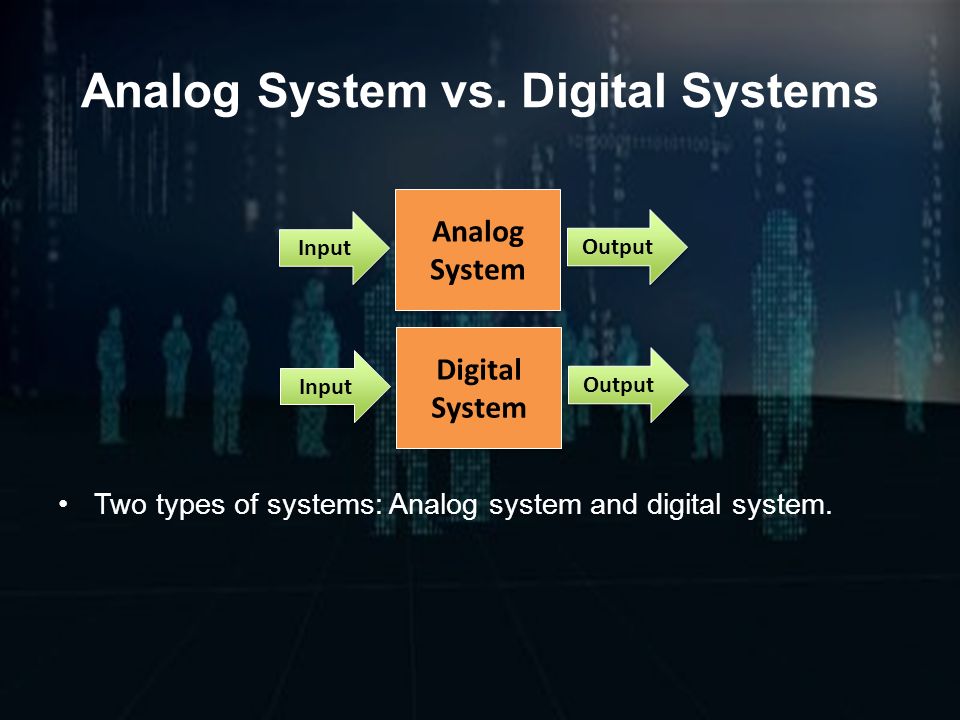 Analog System vs. Digital Systems

Input

Analog System

Output

Input

Digital System

Output

• Two types of systems: Analog system and digital system.